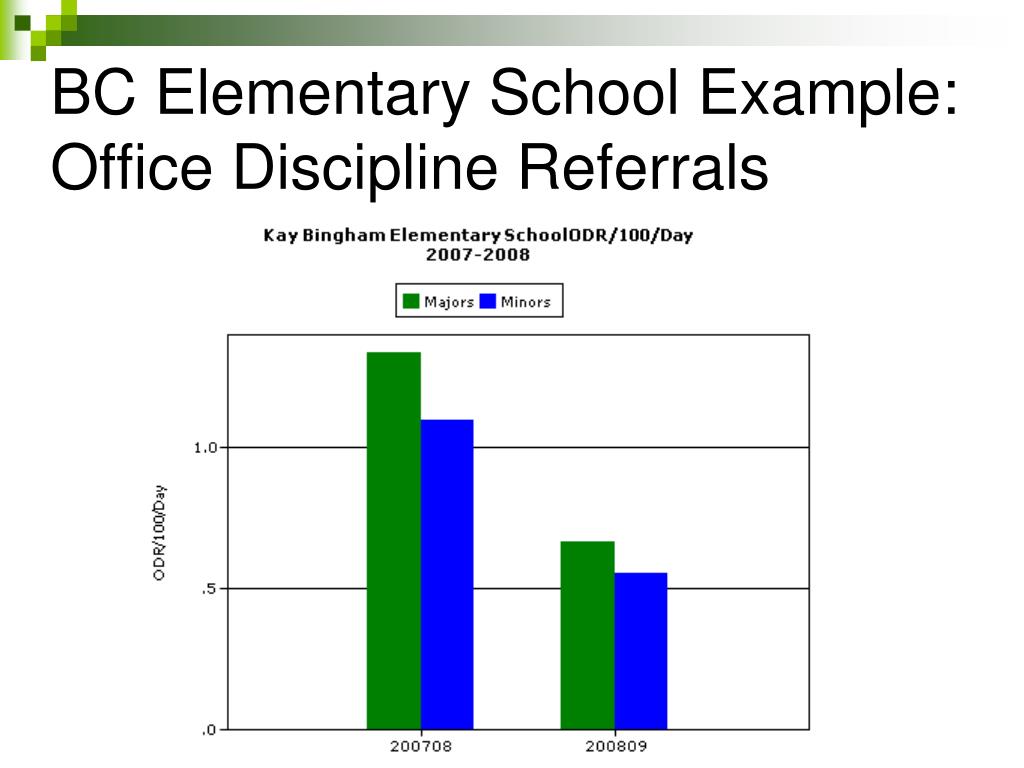 BC Elementary School Example: Office Discipline Referrals

Kay Bingham Elementary SchoolODR/100/Day
2007-2008

Majors Minors

ODR/100/Day

1.0
.5
.0

200708
200809